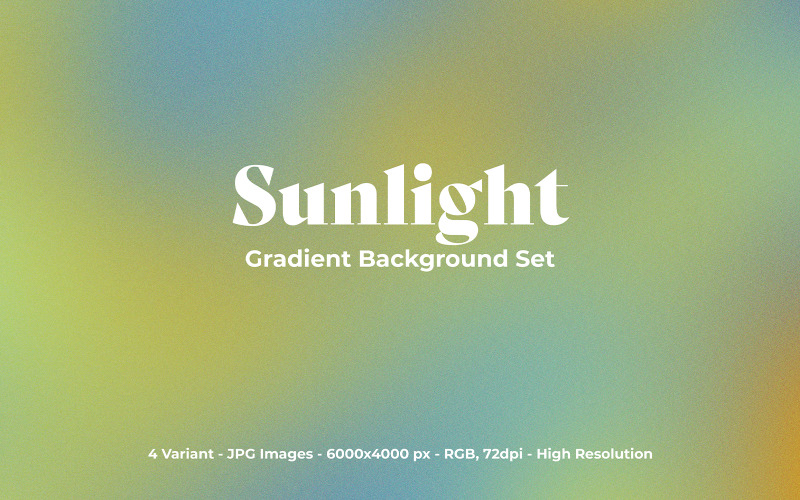 Sunlight
Gradient Background Set

4 Variant - JPG Images - 6000x4000 px - RGB, 72dpi - High Resolution